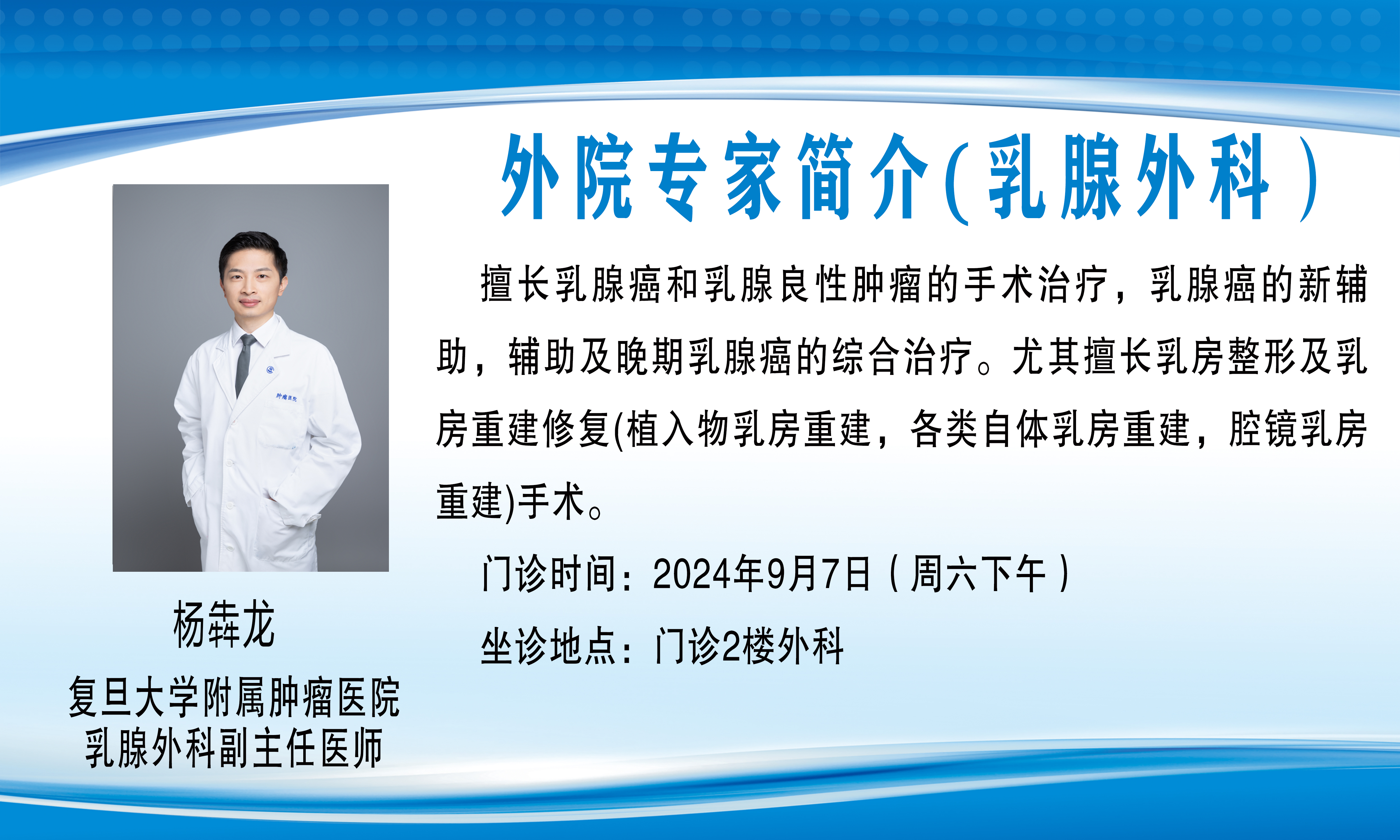 外院专家简介(乳腺外科)

肿瘤医院

杨犇龙

复旦大学附属肿瘤医院

乳腺外科副主任医师

擅长乳腺癌和乳腺良性肿瘤的手术治疗，乳腺癌的新辅助，辅助及晚期乳腺癌的综合治疗。尤其擅长乳房整形及乳房重建修复(植入物乳房重建，各类自体乳房重建，腔镜乳房重建)手术。

门诊时间：2024年9月7日（周六下午）

坐诊地点：门诊2楼外科